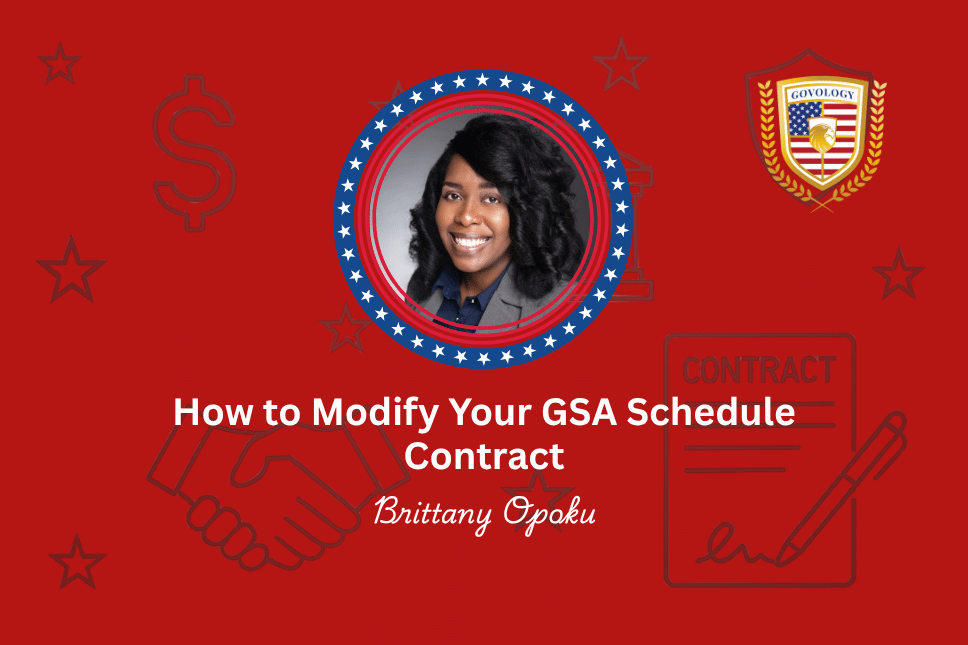 GOVOLOGY

CONTRACT

How to Modify Your GSA Schedule Contract

Brittany Opoku